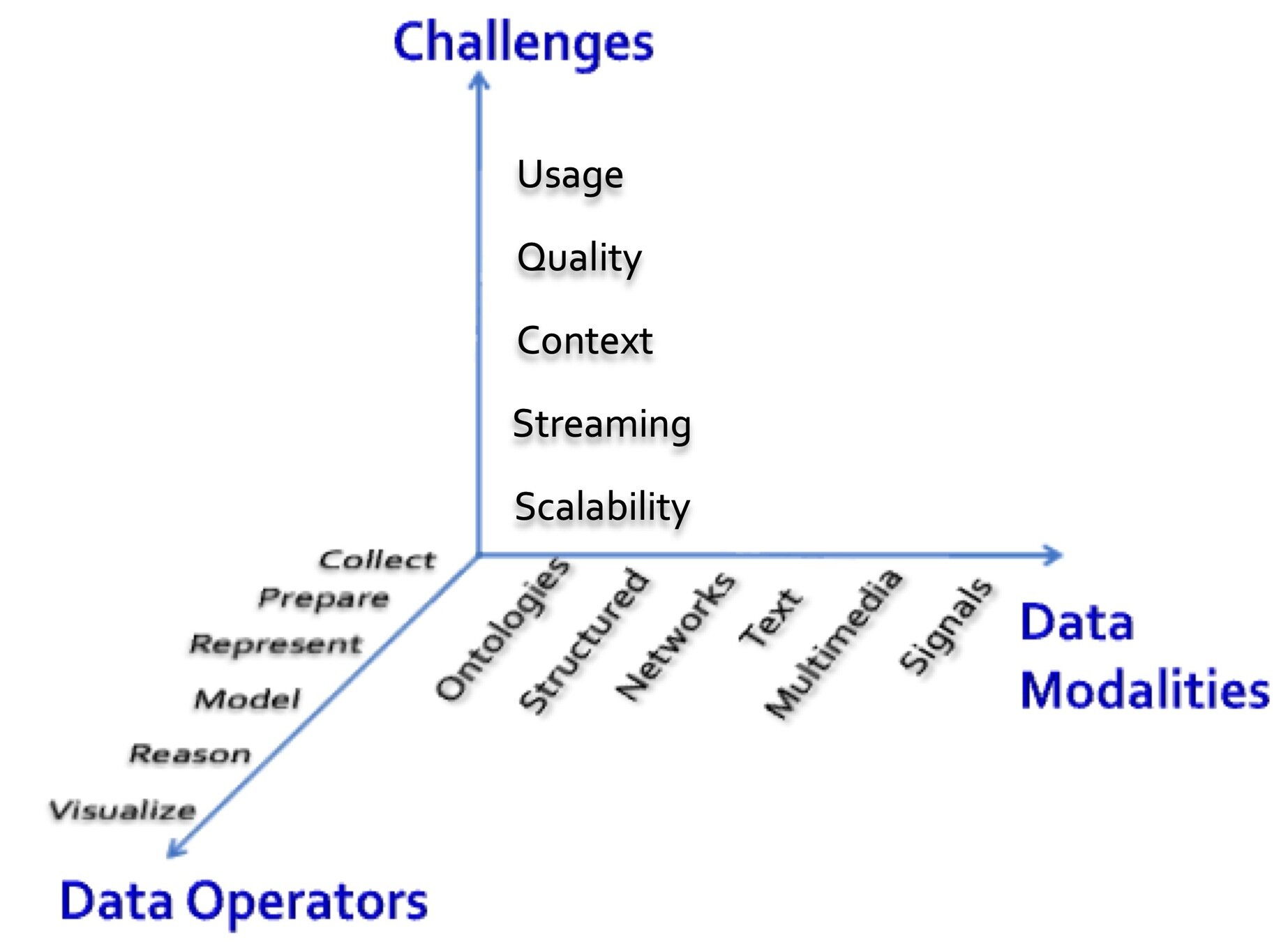 Challenges

Usage

Quality

Context

Streaming

Scalability

Collect
Prepare
Represent
Model
Reason
Visualize

Ontologies
Structured
Networks
Text
Multimedia
Signals

Data Modalities

Data Operators